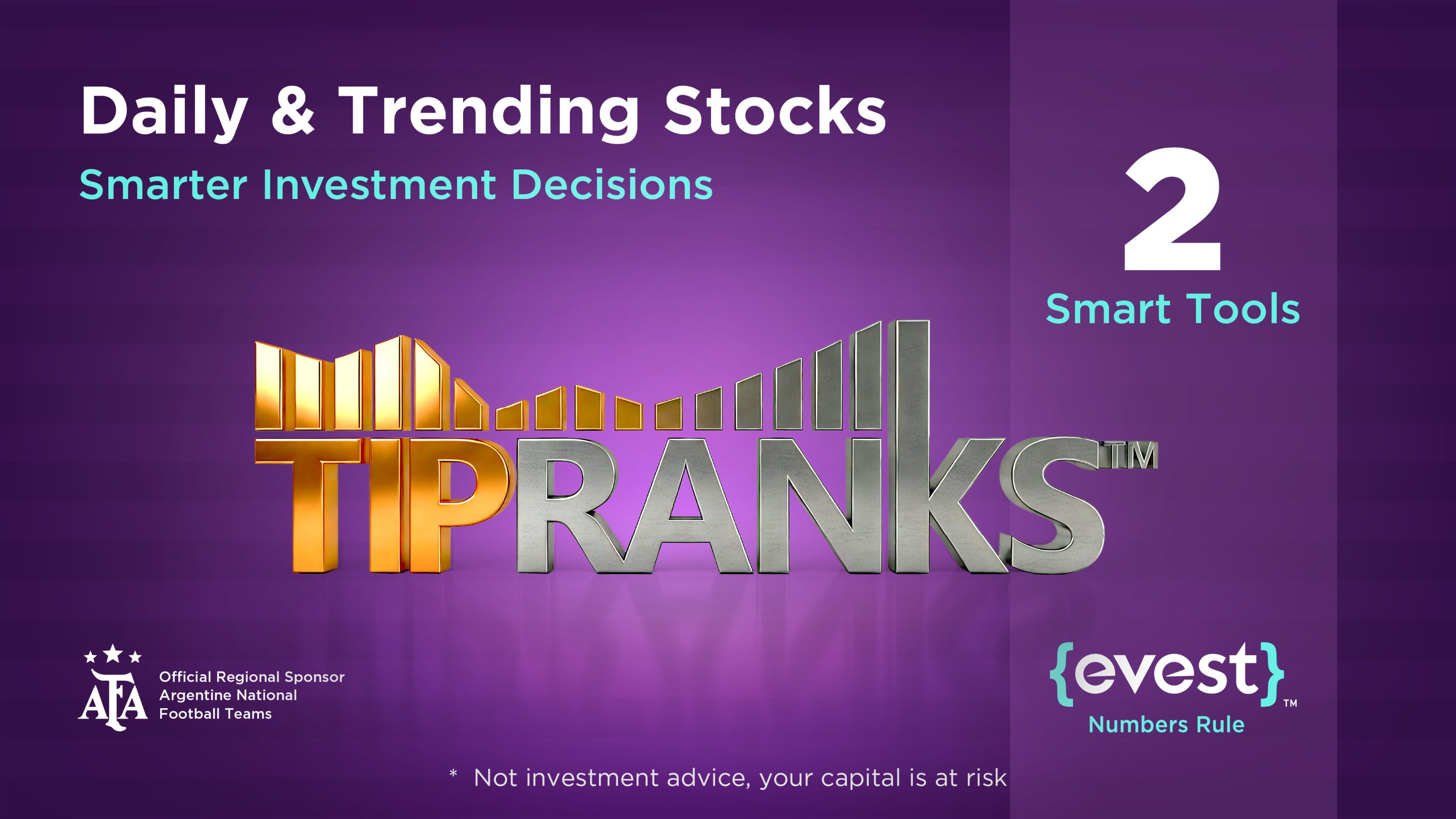 Daily & Trending Stocks

Smarter Investment Decisions

2

Smart Tools

TIPRANKS™

AFA

Official Regional Sponsor Argentine National Football Teams

{evest}™

Numbers Rule

* Not investment advice, your capital is at risk